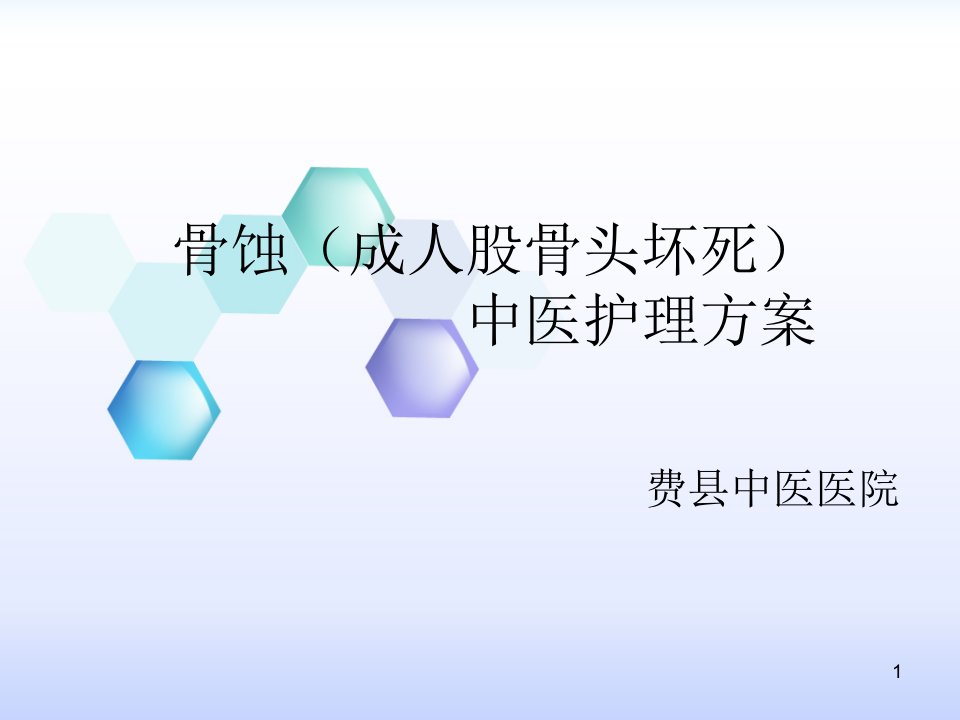 骨蚀（成人股骨头坏死）
中医护理方案

费县中医医院

1